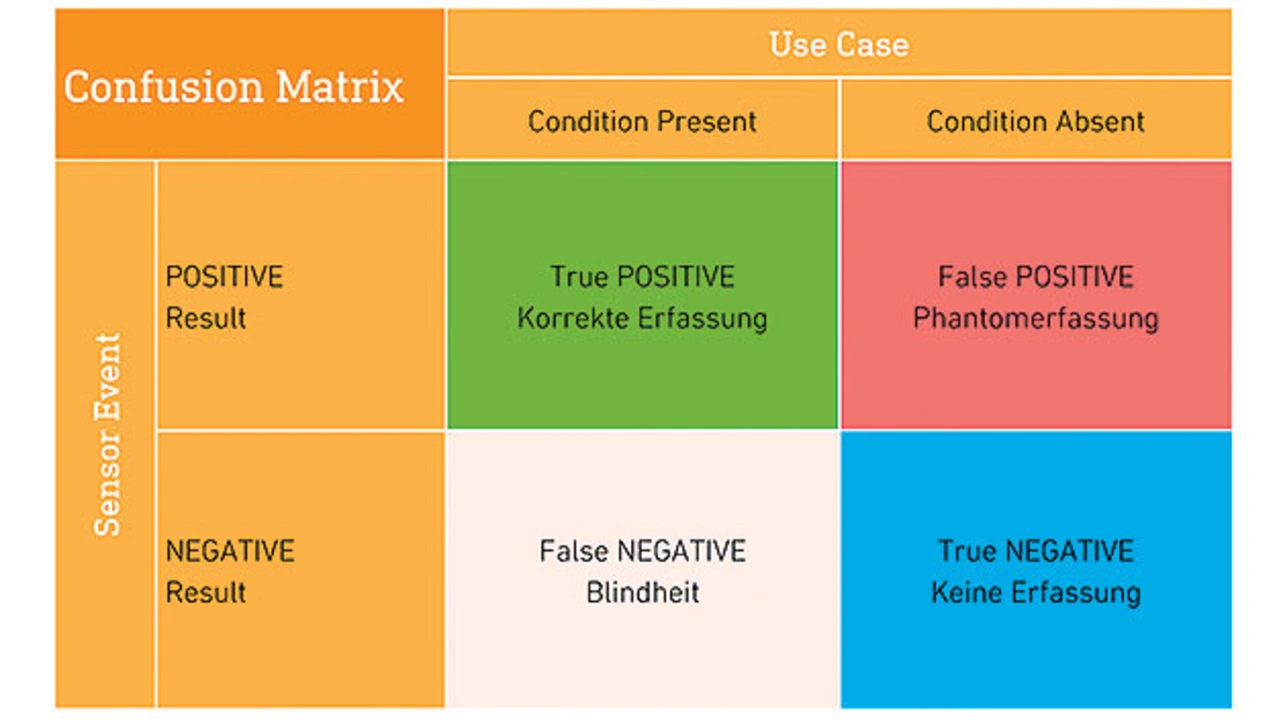 | Confusion Matrix | | Use Case | |
|---|---|---|---|
| | | Condition Present | Condition Absent |
| Sensor Event | POSITIVE Result | True POSITIVE Korrekte Erfassung | False POSITIVE Phantomerfassung |
| | NEGATIVE Result | False NEGATIVE Blindheit | True NEGATIVE Keine Erfassung |